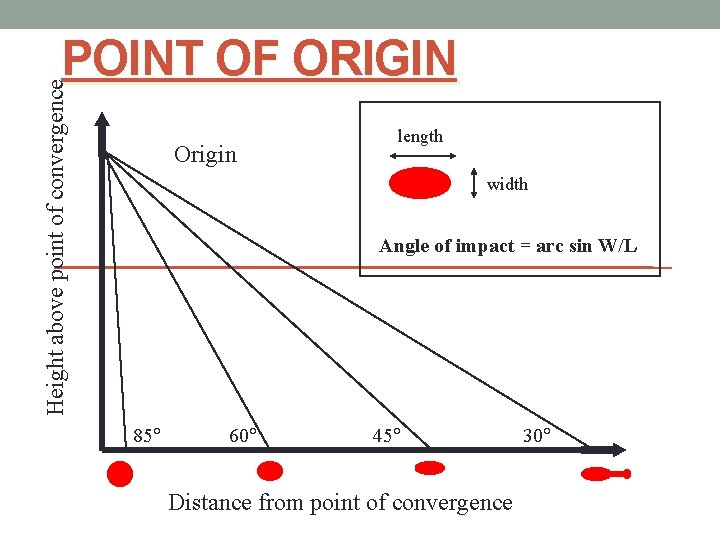 POINT OF ORIGIN

Height above point of convergence

Origin

length

width

Angle of impact = arc sin W/L

85°

60°

45°

30°

Distance from point of convergence